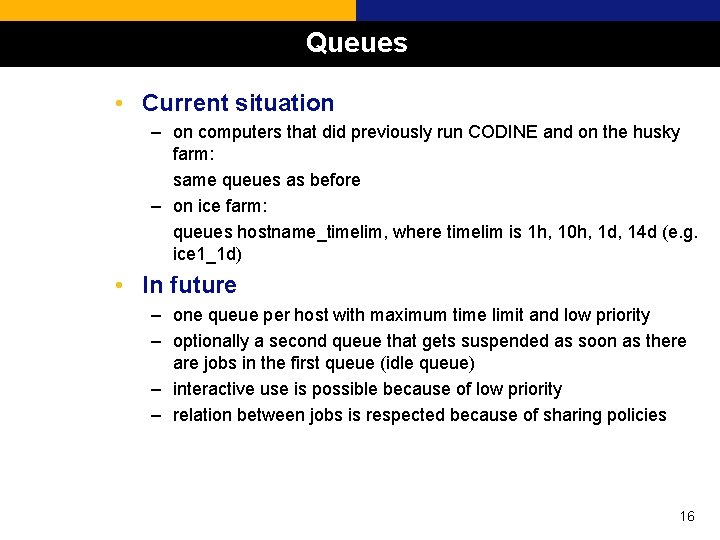 Queues

• Current situation

– on computers that did previously run CODINE and on the husky farm:

same queues as before

– on ice farm:

queues hostname_timelim, where timelim is 1h, 10h, 1d, 14d (e.g. ice1_1d)

• In future

– one queue per host with maximum time limit and low priority

– optionally a second queue that gets suspended as soon as there are jobs in the first queue (idle queue)

– interactive use is possible because of low priority

– relation between jobs is respected because of sharing policies

16